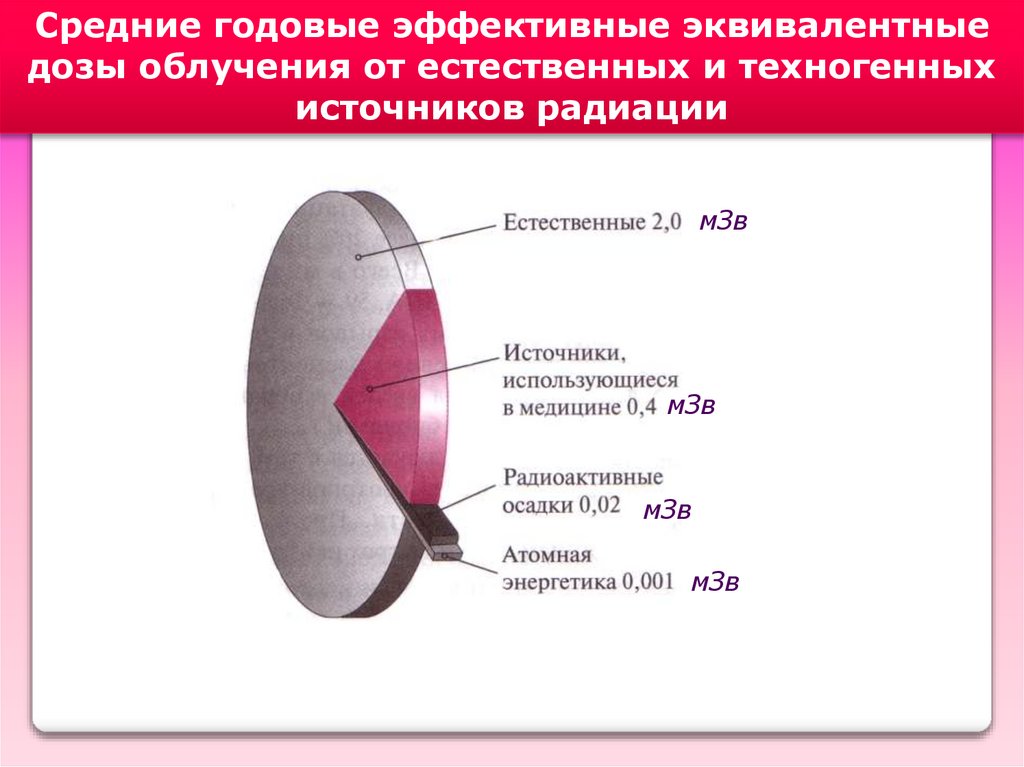 Средние годовые эффективные эквивалентные дозы облучения от естественных и техногенных источников радиации

Естественные 2,0 мЗв

Источники, использующиеся в медицине 0,4 мЗв

Радиоактивные осадки 0,02 мЗв

Атомная энергетика 0,001 мЗв